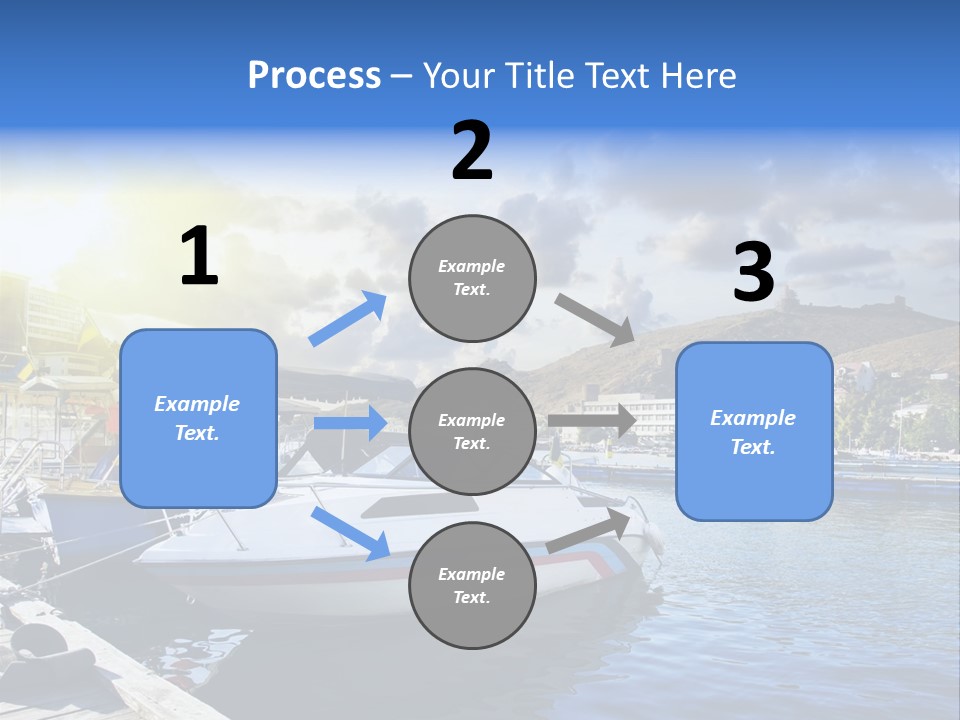 Process – Your Title Text Here

1

Example Text.

2

Example Text.

Example Text.

Example Text.

3

Example Text.